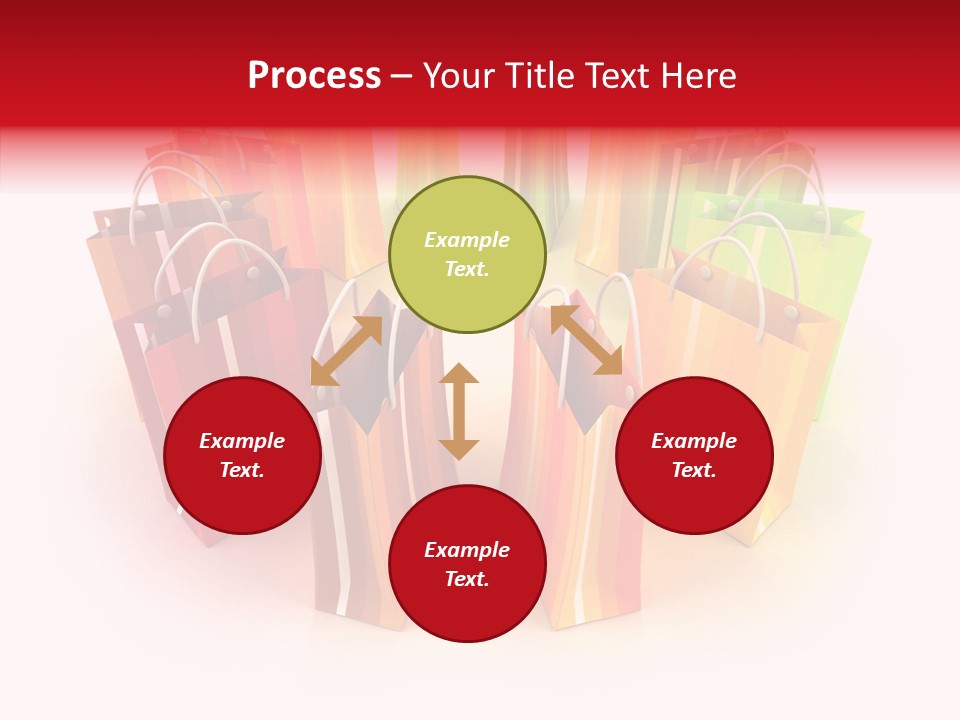 Process – Your Title Text Here

Example Text.

Example Text.

Example Text.

Example Text.